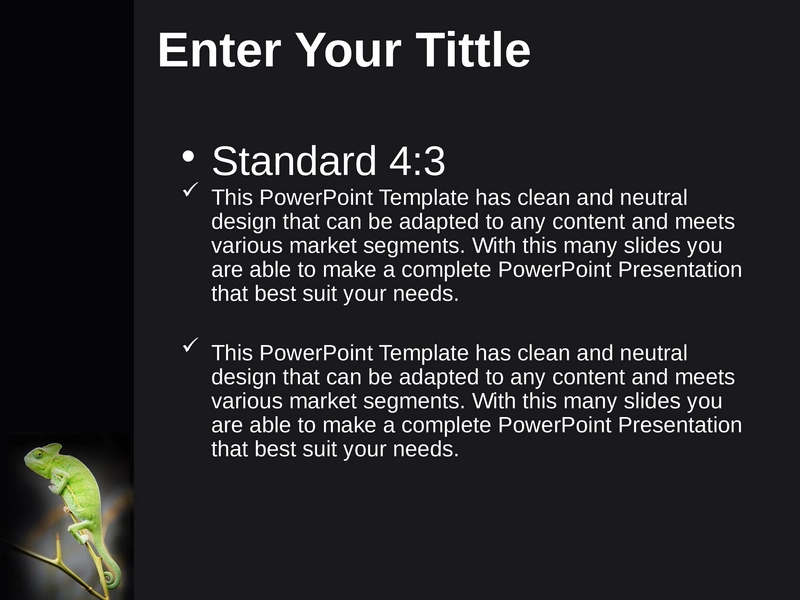 Enter Your Tittle

• Standard 4:3

✓ This PowerPoint Template has clean and neutral design that can be adapted to any content and meets various market segments. With this many slides you are able to make a complete PowerPoint Presentation that best suit your needs.

✓ This PowerPoint Template has clean and neutral design that can be adapted to any content and meets various market segments. With this many slides you are able to make a complete PowerPoint Presentation that best suit your needs.